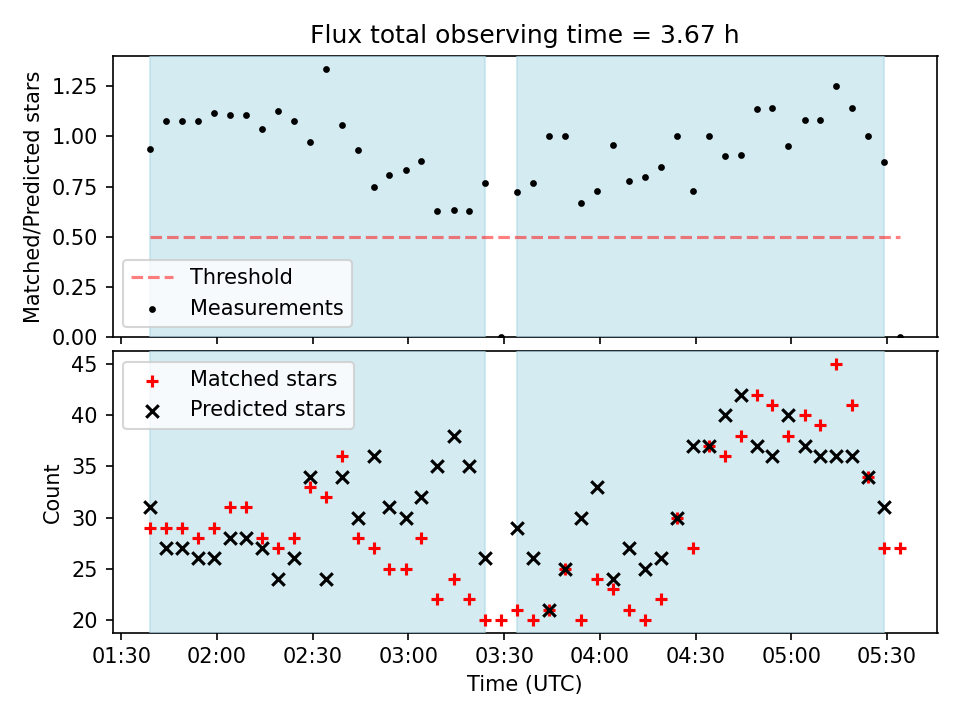 Flux total observing time = 3.67 h

Matched/Predicted stars

1.25
1.00
0.75
0.50
0.25
0.00

Threshold
Measurements

Matched stars
Predicted stars

Count

45
40
35
30
25
20

01:30 02:00 02:30 03:00 03:30 04:00 04:30 05:00 05:30

Time (UTC)